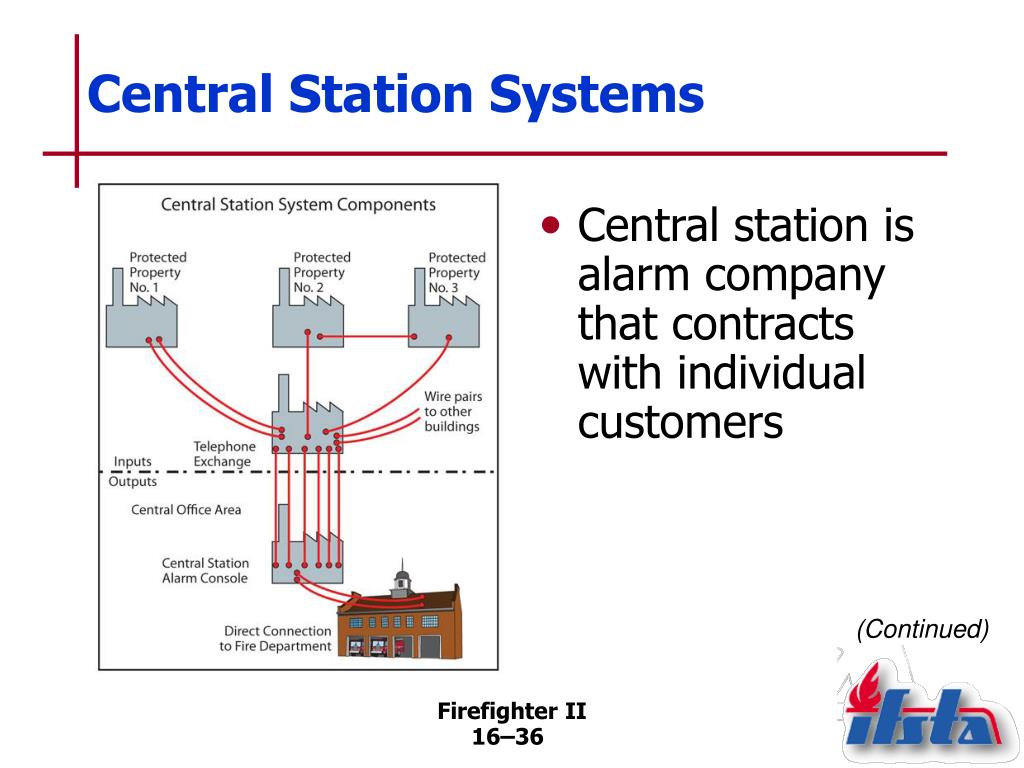 Central Station Systems

Central Station System Components

Protected Property No. 1

Protected Property No. 2

Protected Property No. 3

Wire pairs to other buildings

Telephone Exchange

Inputs

Outputs

Central Office Area

Central Station Alarm Console

Direct Connection to Fire Department

• Central station is alarm company that contracts with individual customers

(Continued)

Firefighter II
16–36

ifsta